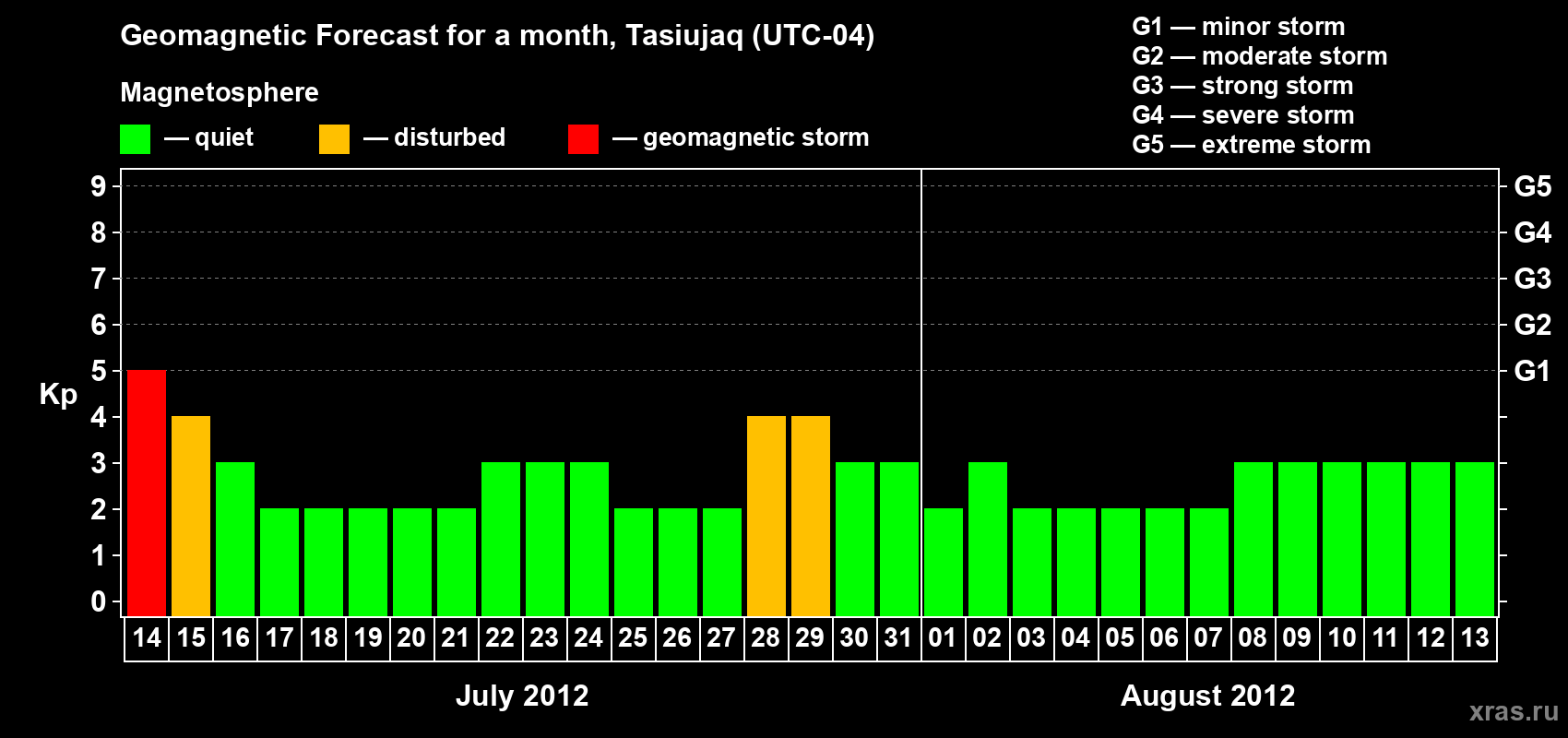 Geomagnetic Forecast for a month, Tasiujaq (UTC-04)

Magnetosphere

— quiet — disturbed — geomagnetic storm

G1 — minor storm
G2 — moderate storm
G3 — strong storm
G4 — severe storm
G5 — extreme storm

Kp

9 8 7 6 5 4 3 2 1 0

G5 G4 G3 G2 G1

14 15 16 17 18 19 20 21 22 23 24 25 26 27 28 29 30 31 01 02 03 04 05 06 07 08 09 10 11 12 13

July 2012

August 2012

xras.ru